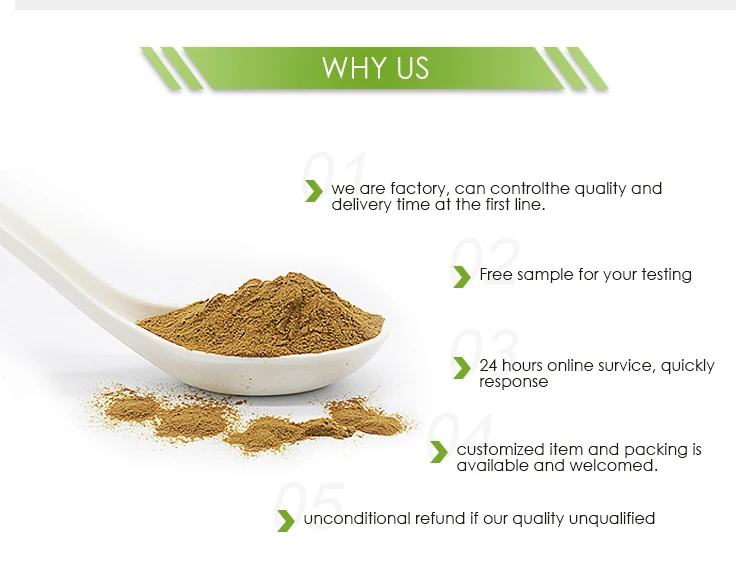 WHY US

01

we are factory, can controlthe quality and delivery time at the first line.

02

Free sample for your testing

03

24 hours online survice, quickly response

04

customized item and packing is available and welcomed.

05

unconditional refund if our quality unqualified